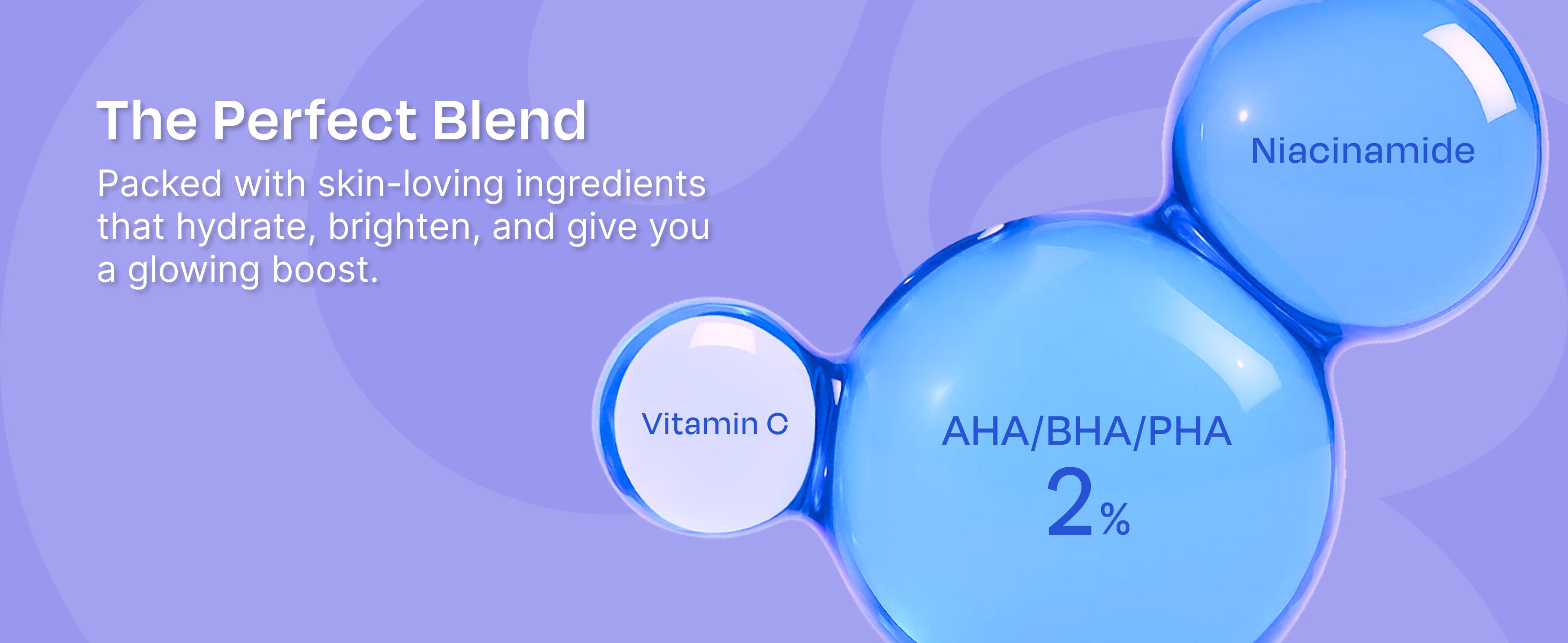 The Perfect Blend

Packed with skin-loving ingredients that hydrate, brighten, and give you a glowing boost.

Niacinamide

Vitamin C

AHA/BHA/PHA
2%